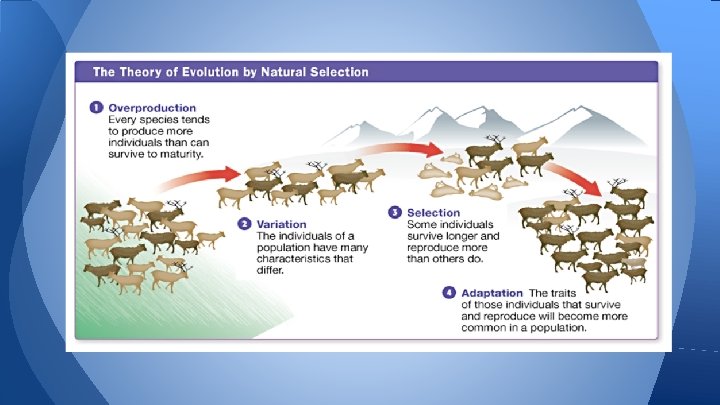 The Theory of Evolution by Natural Selection

1 Overproduction
Every species tends to produce more individuals than can survive to maturity.

2 Variation
The individuals of a population have many characteristics that differ.

3 Selection
Some individuals survive longer and reproduce more than others do.

4 Adaptation The traits of those individuals that survive and reproduce will become more common in a population.